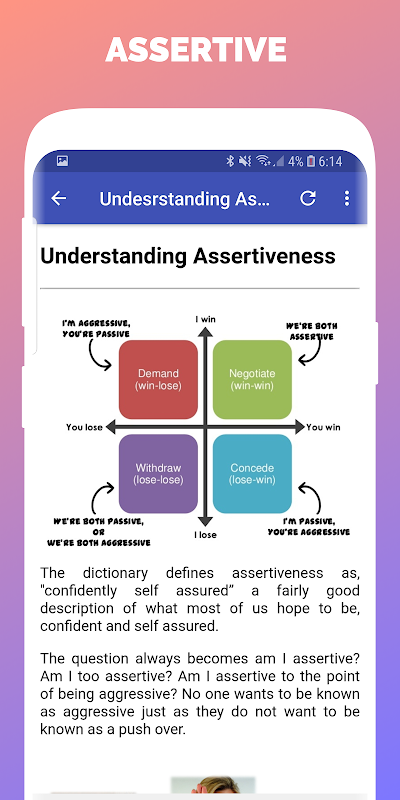 ASSERTIVE

4% 6:14

Undesrstanding As...

Understanding Assertiveness

I'M AGGRESSIVE, YOU'RE PASSIVE

I win

WE'RE BOTH ASSERTIVE

Demand (win-lose)

Negotiate (win-win)

You lose

You win

Withdraw (lose-lose)

Concede (lose-win)

WE'RE BOTH PASSIVE, OR WE'RE BOTH AGGRESSIVE

I lose

I'M PASSIVE, YOU'RE AGGRESSIVE

The dictionary defines assertiveness as, "confidently self assured" a fairly good description of what most of us hope to be, confident and self assured.

The question always becomes am I assertive? Am I too assertive? Am I assertive to the point of being aggressive? No one wants to be known as aggressive just as they do not want to be known as a push over.